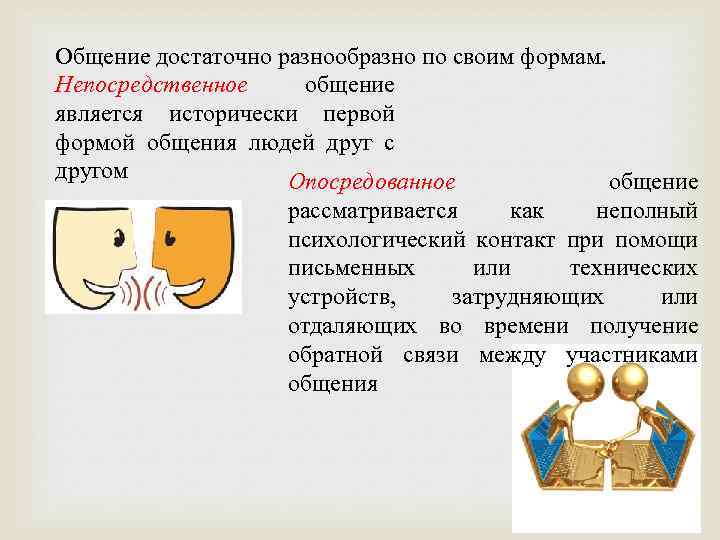 Общение достаточно разнообразно по своим формам.

Непосредственное общение является исторически первой формой общения людей друг с другом

Опосредованное общение рассматривается как неполный психологический контакт при помощи письменных или технических устройств, затрудняющих или отдаляющих во времени получение обратной связи между участниками общения